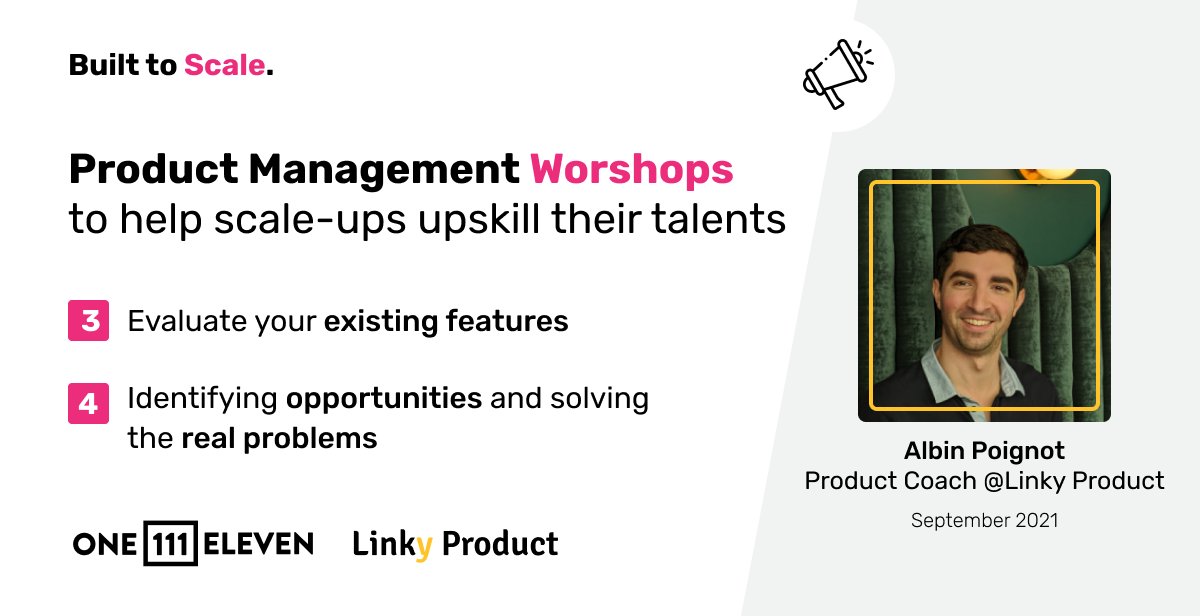 Built to Scale.

Product Management Worshops
to help scale-ups upskill their talents

3 Evaluate your existing features

4 Identifying opportunities and solving the real problems

ONE 111 ELEVEN Linky Product

Albin Poignot
Product Coach @Linky Product

September 2021